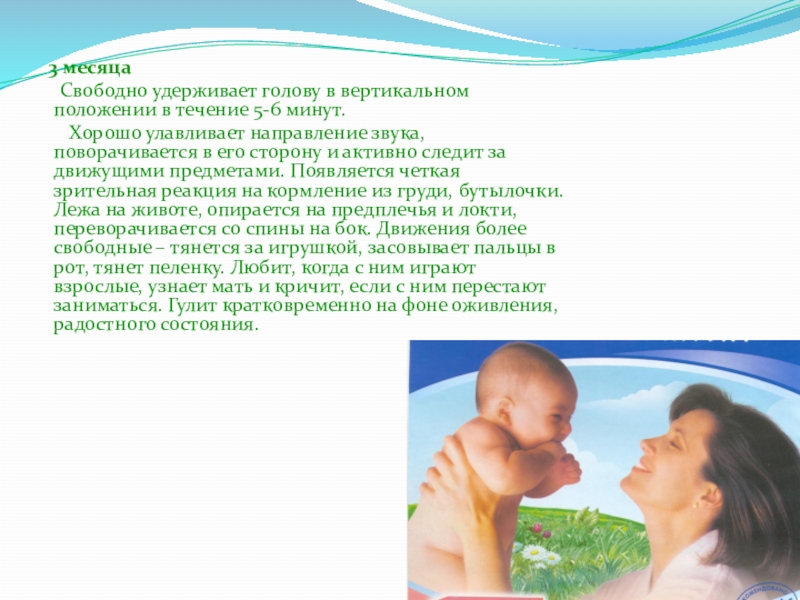 3 месяца

Свободно удерживает голову в вертикальном положении в течение 5-6 минут.

Хорошо улавливает направление звука, поворачивается в его сторону и активно следит за движущими предметами. Появляется четкая зрительная реакция на кормление из груди, бутылочки. Лежа на животе, опирается на предплечья и локти, переворачивается со спины на бок. Движения более свободные – тянется за игрушкой, засовывает пальцы в рот, тянет пеленку. Любит, когда с ним играют взрослые, узнает мать и кричит, если с ним перестают заниматься. Гулит кратковременно на фоне оживления, радостного состояния.